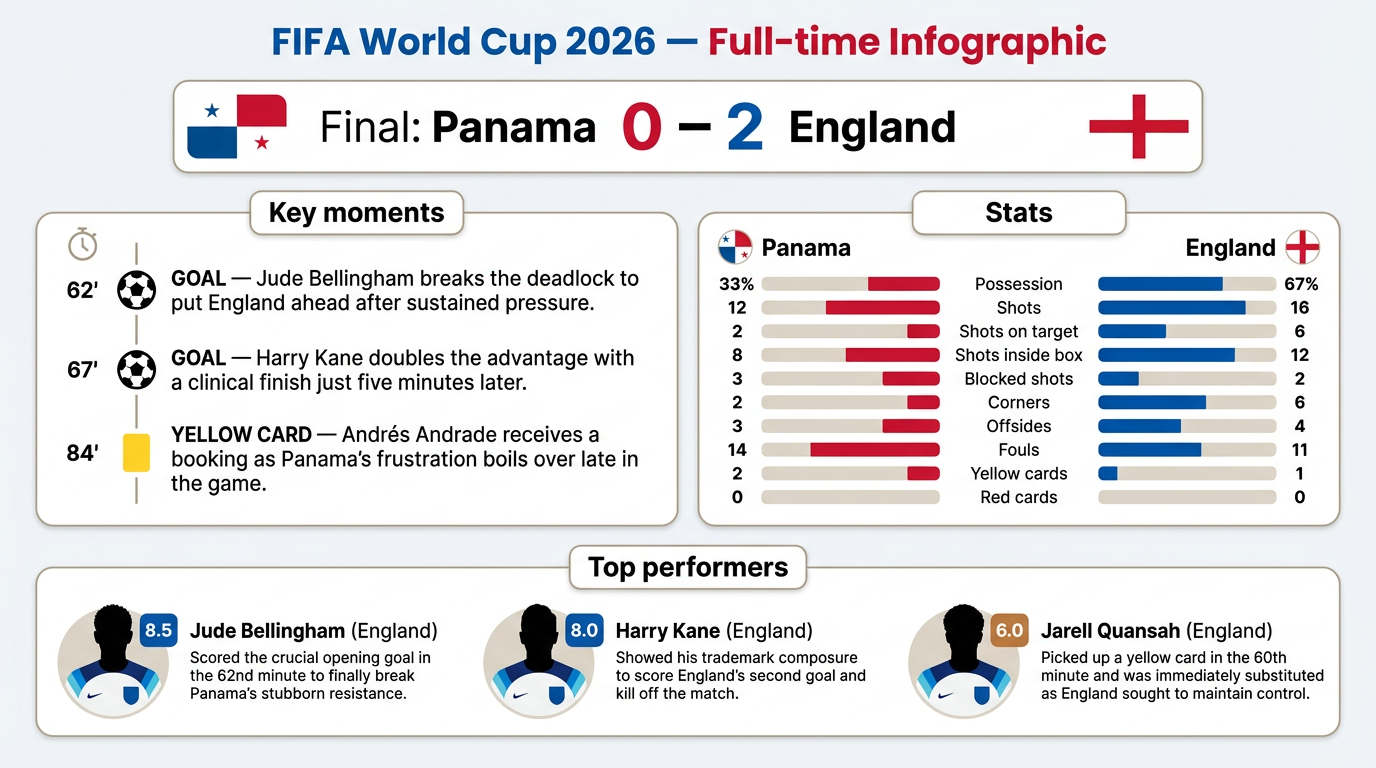 FIFA World Cup 2026 — Full-time Infographic

Final: Panama 0 – 2 England

Key moments

62' GOAL — Jude Bellingham breaks the deadlock to put England ahead after sustained pressure.

67' GOAL — Harry Kane doubles the advantage with a clinical finish just five minutes later.

84' YELLOW CARD — Andrés Andrade receives a booking as Panama's frustration boils over late in the game.

Stats

| Panama | | England |
|---|---|---|
| 33% | Possession | 67% |
| 12 | Shots | 16 |
| 2 | Shots on target | 6 |
| 8 | Shots inside box | 12 |
| 3 | Blocked shots | 2 |
| 2 | Corners | 6 |
| 3 | Offsides | 4 |
| 14 | Fouls | 11 |
| 2 | Yellow cards | 1 |
| 0 | Red cards | 0 |

Top performers

8.5 Jude Bellingham (England)
Scored the crucial opening goal in the 62nd minute to finally break Panama's stubborn resistance.

8.0 Harry Kane (England)
Showed his trademark composure to score England's second goal and kill off the match.

6.0 Jarell Quansah (England)
Picked up a yellow card in the 60th minute and was immediately substituted as England sought to maintain control.